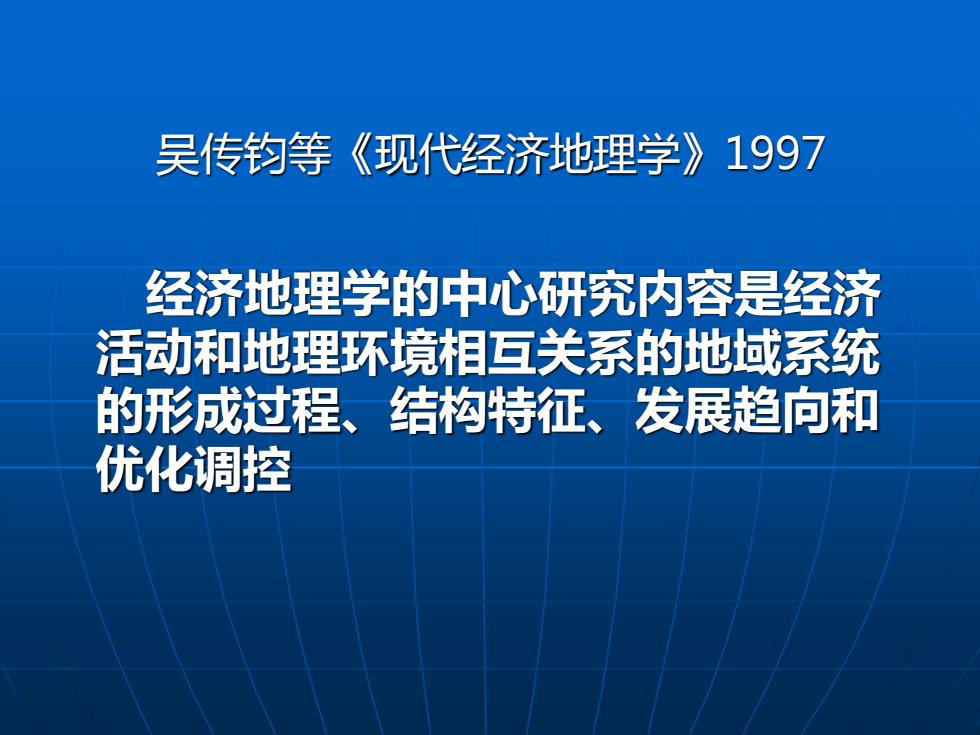 吴传钧等《现代经济地理学》1997

经济地理学的中心研究内容是经济活动和地理环境相互关系的地域系统的形成过程、结构特征、发展趋向和优化调控